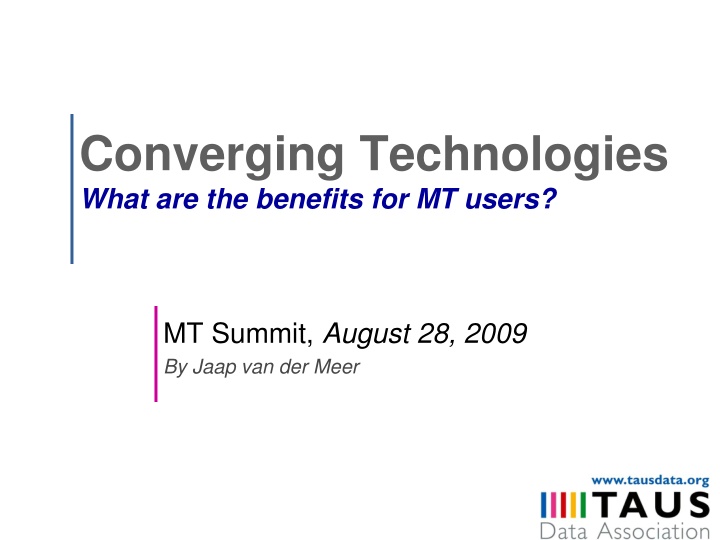 Converging Technologies
What are the benefits for MT users?

MT Summit, August 28, 2009
By Jaap van der Meer

www.tausdata.org
TAUS
Data Association